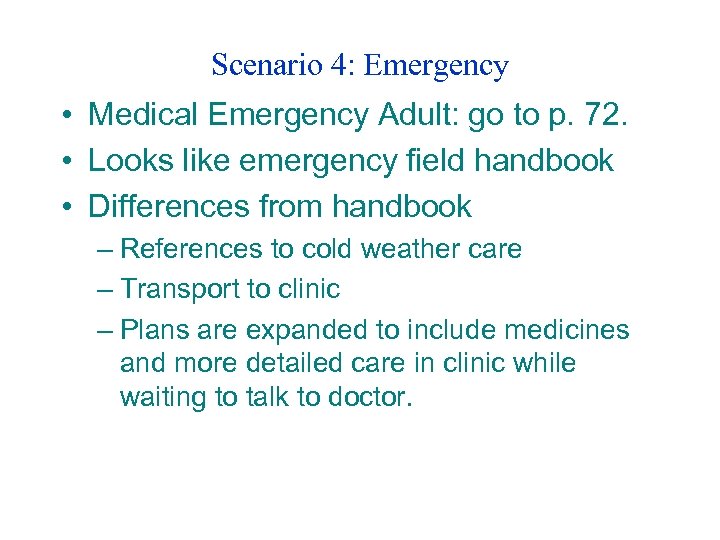 Scenario 4: Emergency

• Medical Emergency Adult: go to p. 72.
• Looks like emergency field handbook
• Differences from handbook
– References to cold weather care
– Transport to clinic
– Plans are expanded to include medicines and more detailed care in clinic while waiting to talk to doctor.